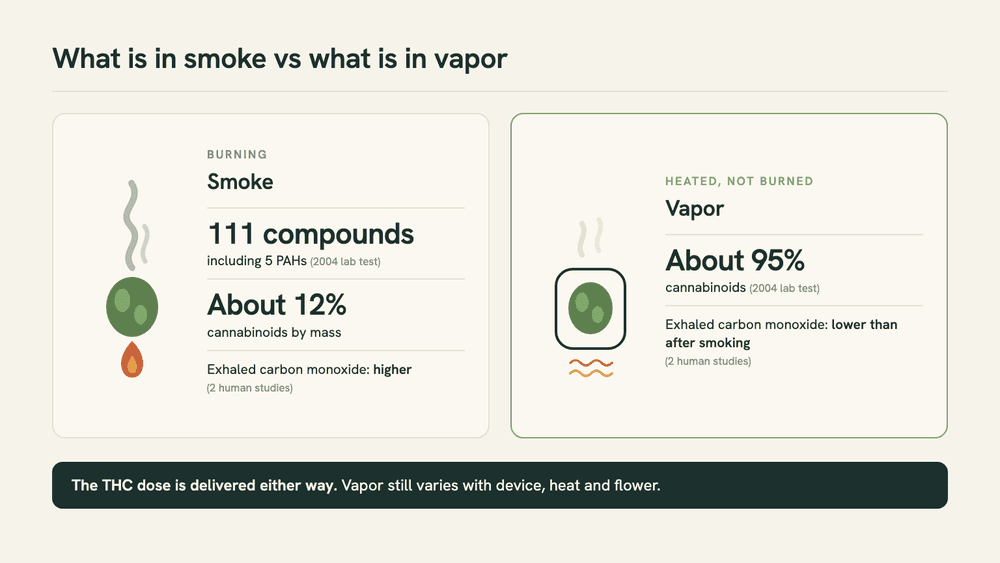 What is in smoke vs what is in vapor

BURNING
Smoke

111 compounds
including 5 PAHs (2004 lab test)

About 12%
cannabinoids by mass

Exhaled carbon monoxide: higher
(2 human studies)

HEATED, NOT BURNED
Vapor

About 95%
cannabinoids (2004 lab test)

Exhaled carbon monoxide: lower than after smoking
(2 human studies)

The THC dose is delivered either way. Vapor still varies with device, heat and flower.